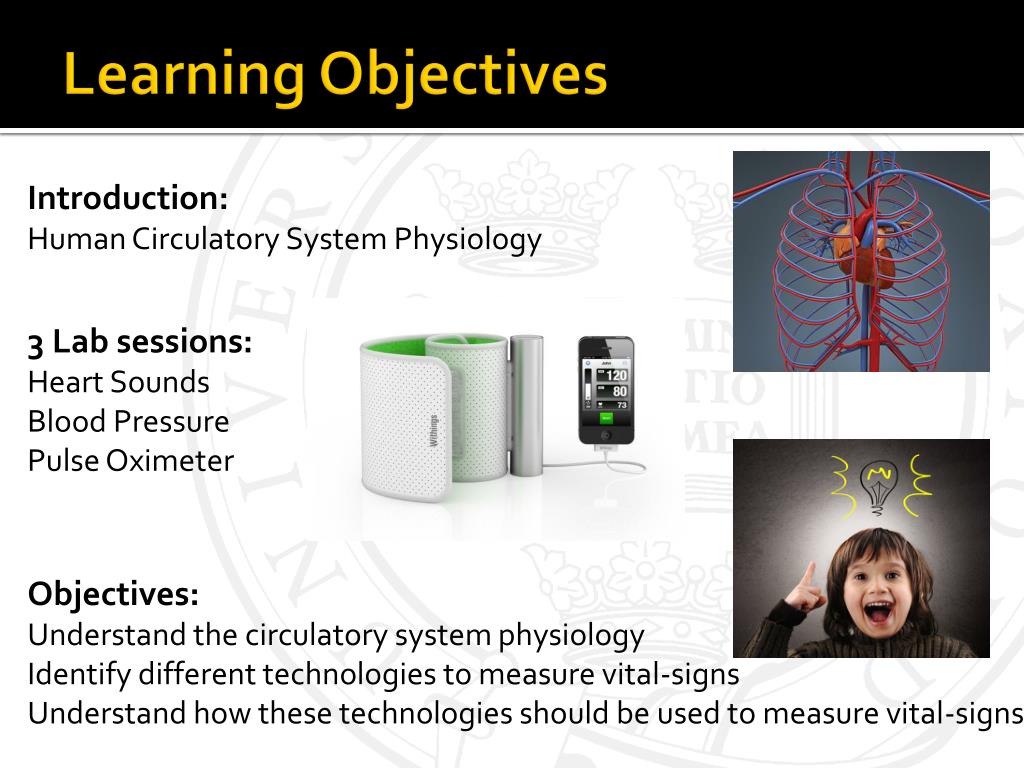 Learning Objectives

Introduction:
Human Circulatory System Physiology

3 Lab sessions:
Heart Sounds
Blood Pressure
Pulse Oximeter

Withings

120
80
73

Objectives:
Understand the circulatory system physiology
Identify different technologies to measure vital-signs
Understand how these technologies should be used to measure vital-signs